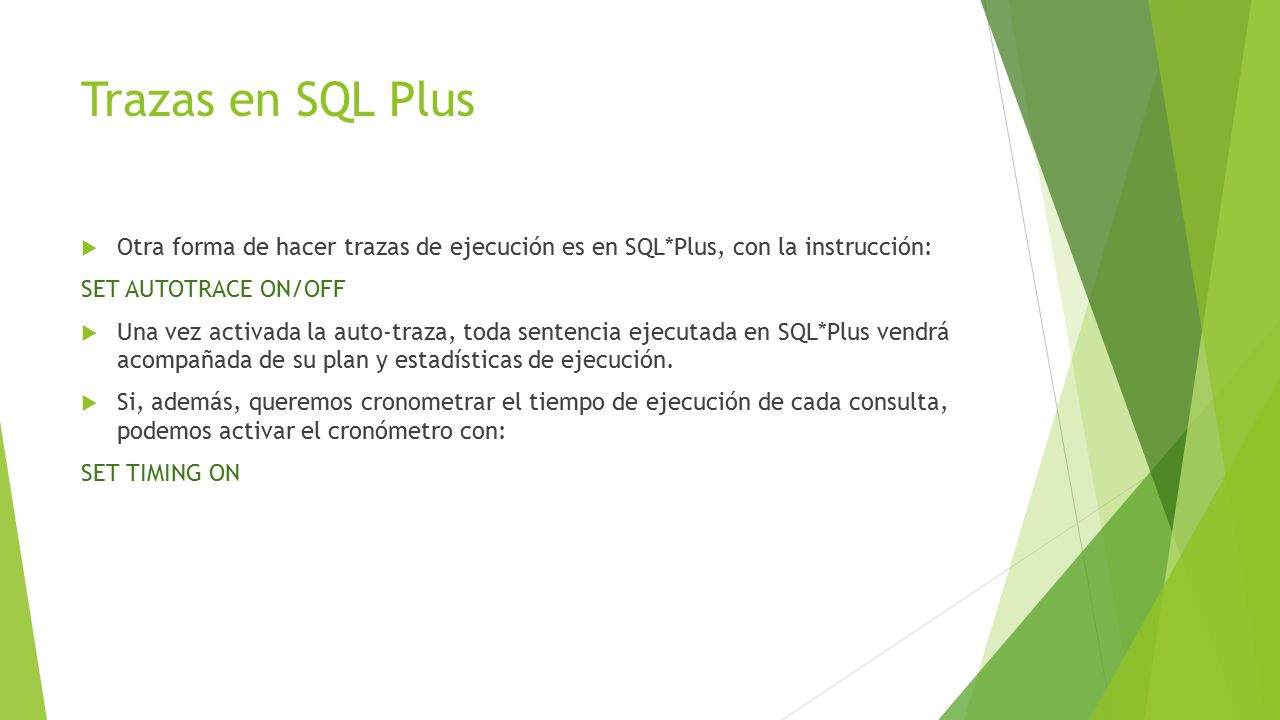 Trazas en SQL Plus

Otra forma de hacer trazas de ejecución es en SQL*Plus, con la instrucción:

SET AUTOTRACE ON/OFF

Una vez activada la auto-traza, toda sentencia ejecutada en SQL*Plus vendrá acompañada de su plan y estadísticas de ejecución.

Si, además, queremos cronometrar el tiempo de ejecución de cada consulta, podemos activar el cronómetro con:

SET TIMING ON